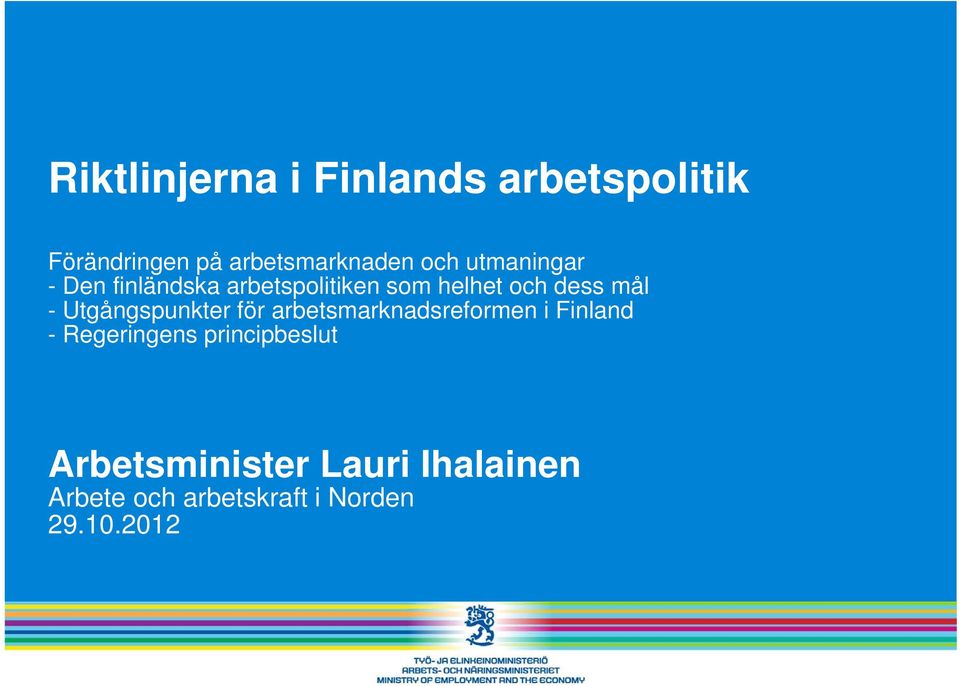 Riktlinjerna i Finlands arbetspolitik

Förändringen på arbetsmarknaden och utmaningar
- Den finländska arbetspolitiken som helhet och dess mål
- Utgångspunkter för arbetsmarknadsreformen i Finland
- Regeringens principbeslut

Arbetsminister Lauri Ihalainen
Arbete och arbetskraft i Norden
29.10.2012

TYÖ- JA ELINKEINOMINISTERIÖ
ARBETS- OCH NÄRINGSMINISTERIET
MINISTRY OF EMPLOYMENT AND THE ECONOMY